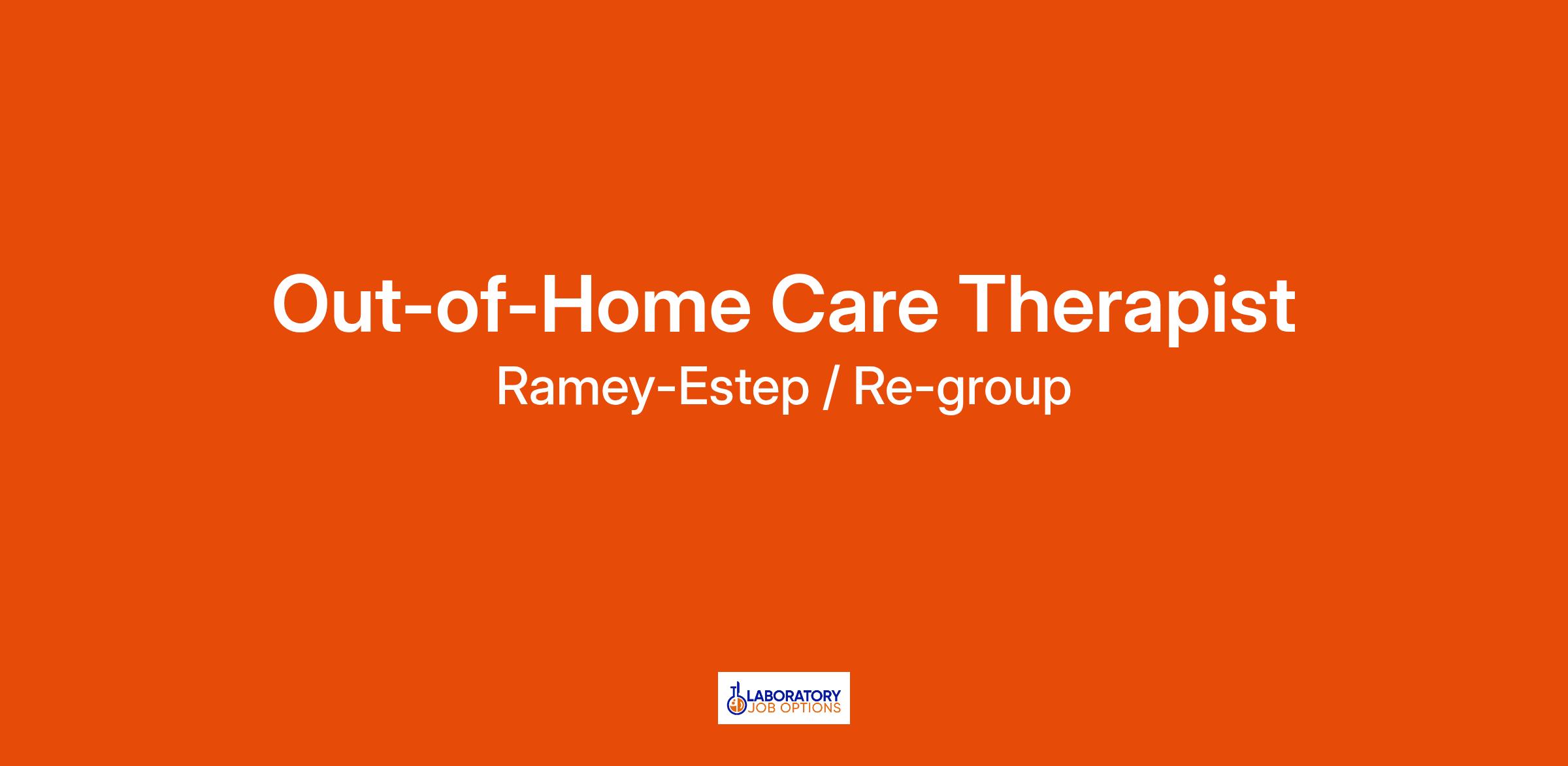 Out-of-Home Care Therapist

Ramey-Estep / Re-group

LABORATORY JOB OPTIONS